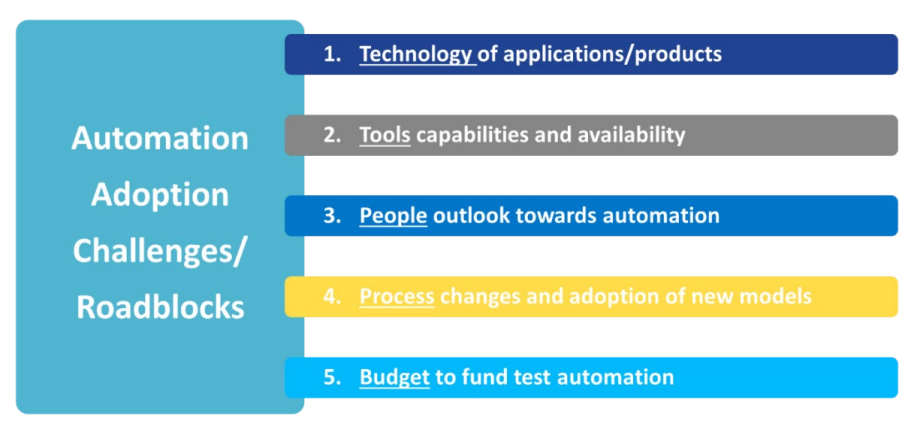 Automation Adoption Challenges/ Roadblocks

1. Technology of applications/products

2. Tools capabilities and availability

3. People outlook towards automation

4. Process changes and adoption of new models

5. Budget to fund test automation